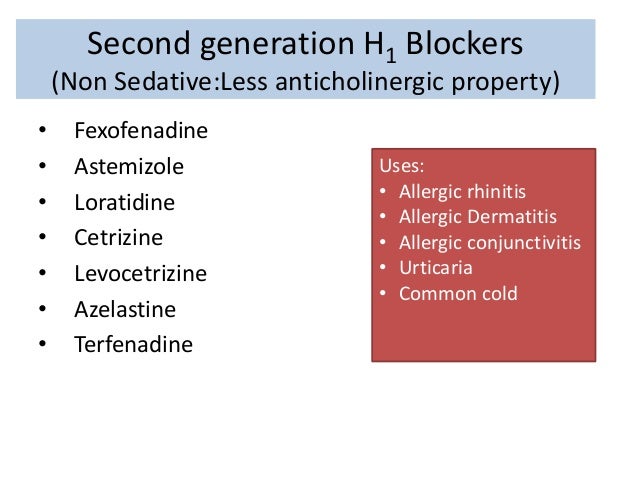 Second generation $H_1$ Blockers
(Non Sedative:Less anticholinergic property)

• Fexofenadine
• Astemizole
• Loratidine
• Cetrizine
• Levocetrizine
• Azelastine
• Terfenadine

Uses:
• Allergic rhinitis
• Allergic Dermatitis
• Allergic conjunctivitis
• Urticaria
• Common cold